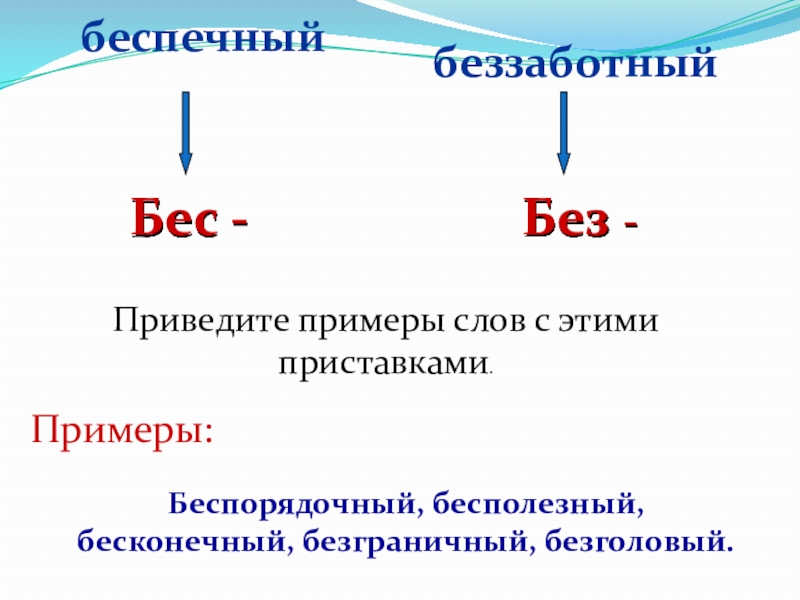 беспечный

беззаботный

Бес -

Без -

Приведите примеры слов с этими приставками.

Примеры:

Беспорядочный, бесполезный, бесконечный, безграничный, безголовый.